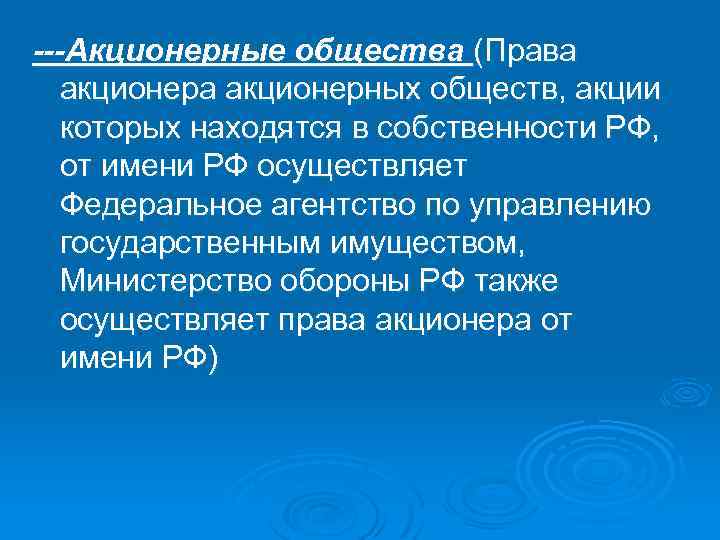 ---Акционерные общества (Права акционера акционерных обществ, акции которых находятся в собственности РФ, от имени РФ осуществляет Федеральное агентство по управлению государственным имуществом, Министерство обороны РФ также осуществляет права акционера от имени РФ)